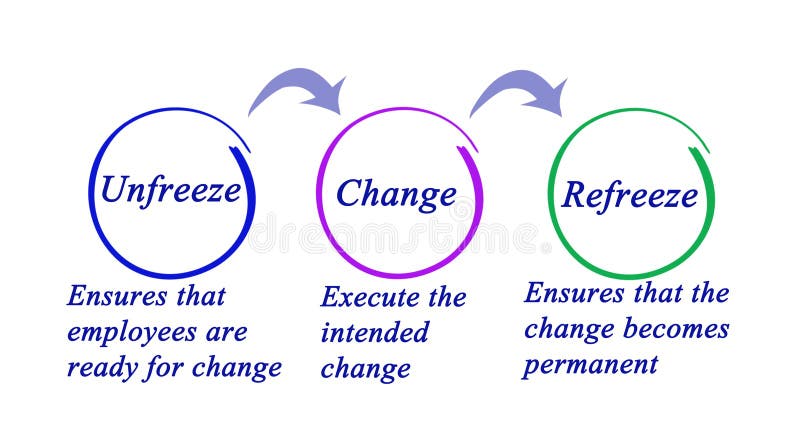 Unfreeze

Ensures that employees are ready for change

Change

Execute the intended change

Refreeze

Ensures that the change becomes permanent

dreamstime